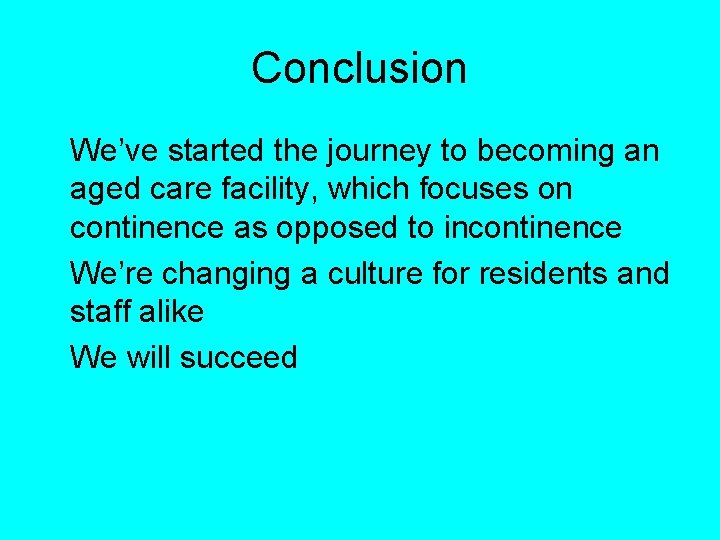 Conclusion

We’ve started the journey to becoming an aged care facility, which focuses on continence as opposed to incontinence

We’re changing a culture for residents and staff alike

We will succeed